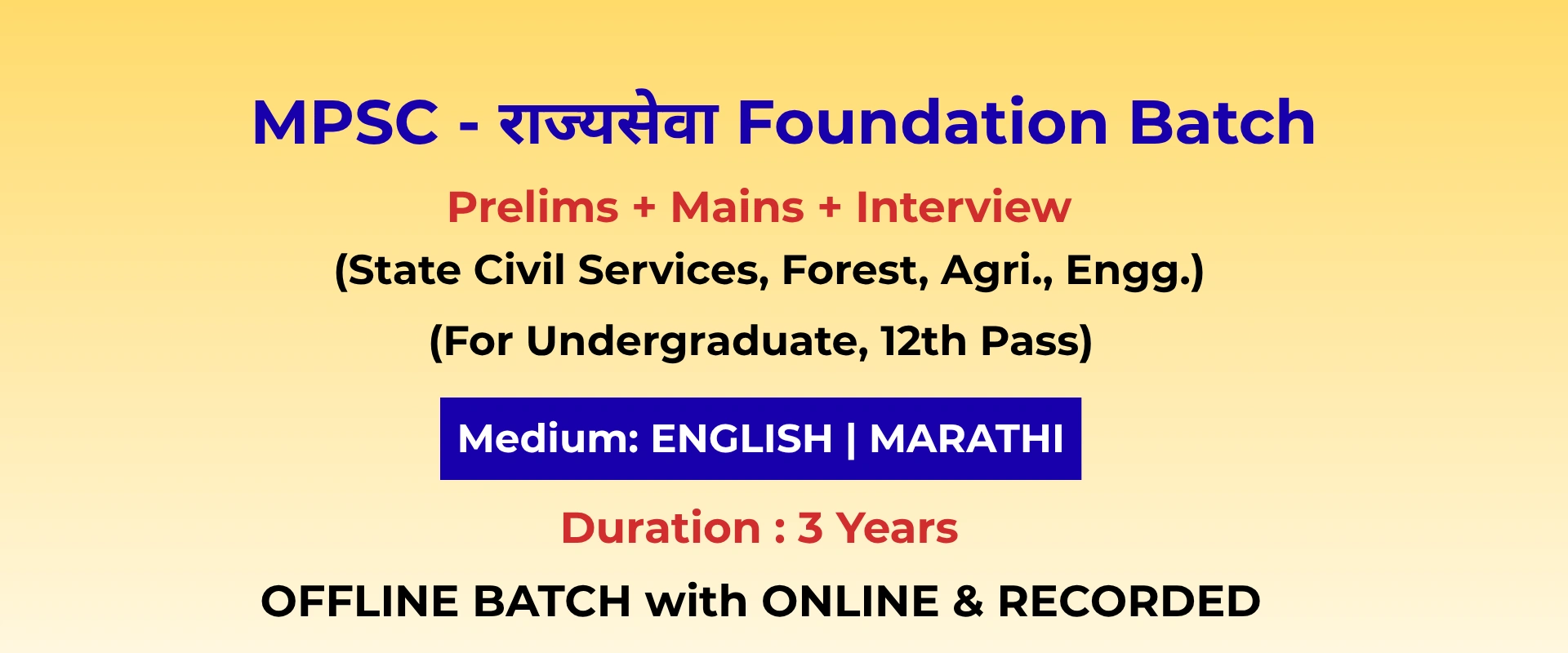 MPSC - राज्यसेवा Foundation Batch

Prelims + Mains + Interview

(State Civil Services, Forest, Agri., Engg.)

(For Undergraduate, 12th Pass)

Medium: ENGLISH | MARATHI

Duration : 3 Years

OFFLINE BATCH with ONLINE & RECORDED